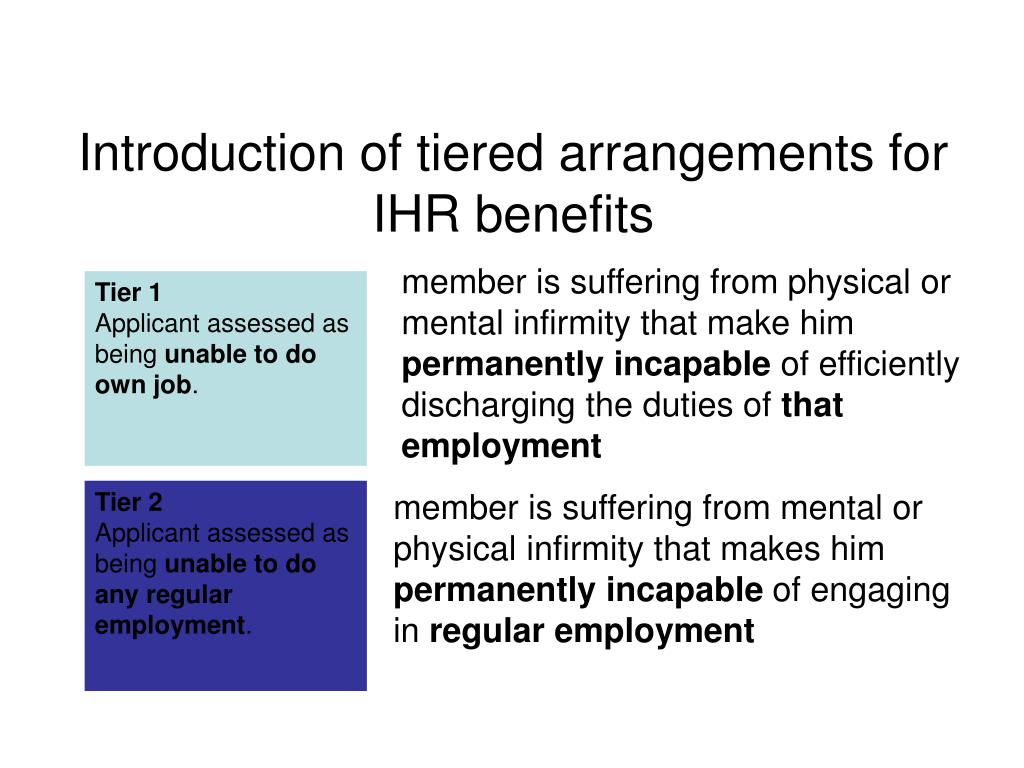 Introduction of tiered arrangements for IHR benefits

Tier 1
Applicant assessed as being unable to do own job.

member is suffering from physical or mental infirmity that make him permanently incapable of efficiently discharging the duties of that employment

Tier 2
Applicant assessed as being unable to do any regular employment.

member is suffering from mental or physical infirmity that makes him permanently incapable of engaging in regular employment